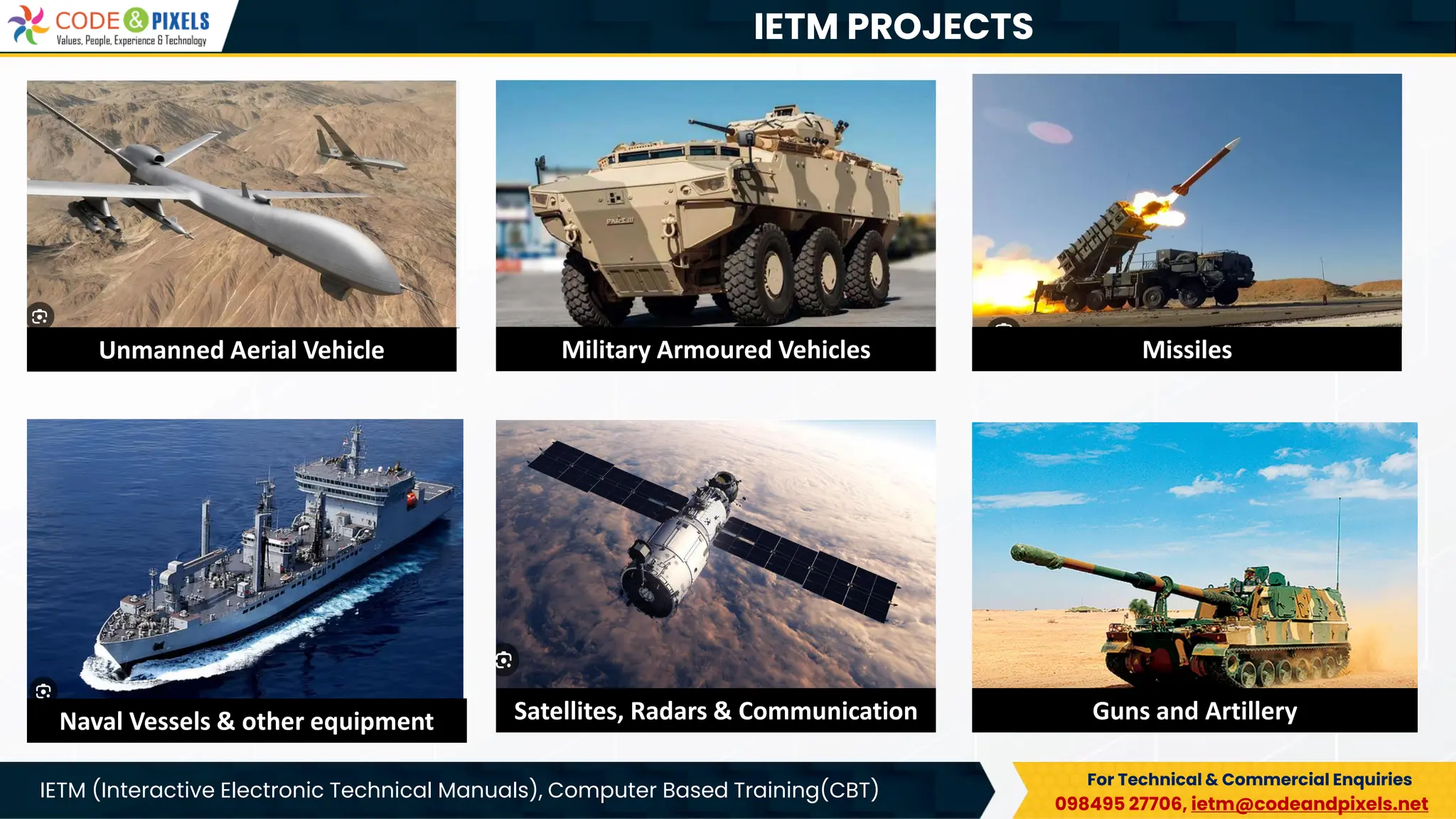 CODE & PIXELS
Values, People, Experience & Technology

IETM PROJECTS

PARS III

Unmanned Aerial Vehicle

Military Armoured Vehicles

Missiles

Naval Vessels & other equipment

Satellites, Radars & Communication

Guns and Artillery

IETM (Interactive Electronic Technical Manuals), Computer Based Training(CBT)

For Technical & Commercial Enquiries
098495 27706, ietm@codeandpixels.net